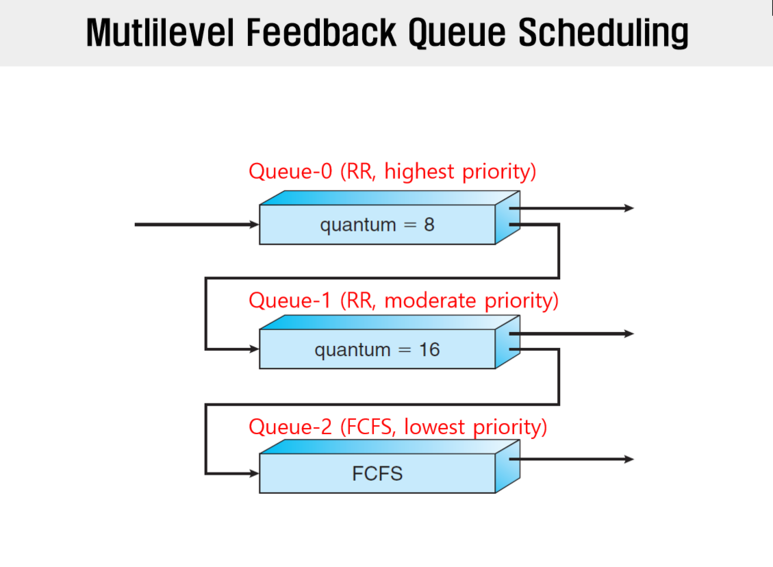 Mutlilevel Feedback Queue Scheduling

Queue-0 (RR, highest priority)

quantum = 8

Queue-1 (RR, moderate priority)

quantum = 16

Queue-2 (FCFS, lowest priority)

FCFS